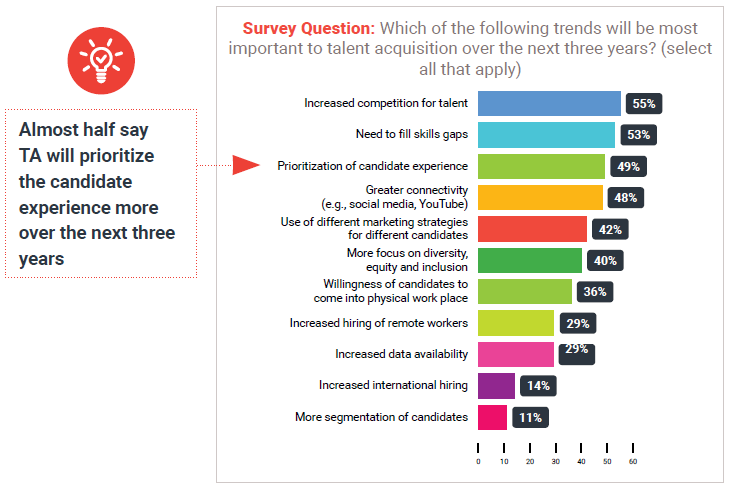 Almost half say TA will prioritize the candidate experience more over the next three years

Survey Question: Which of the following trends will be most important to talent acquisition over the next three years? (select all that apply)

Increased competition for talent 55%
Need to fill skills gaps 53%
Prioritization of candidate experience 49%
Greater connectivity (e.g., social media, YouTube) 48%
Use of different marketing strategies for different candidates 42%
More focus on diversity, equity and inclusion 40%
Willingness of candidates to come into physical work place 36%
Increased hiring of remote workers 29%
Increased data availability 29%
Increased international hiring 14%
More segmentation of candidates 11%

0 10 20 30 40 50 60